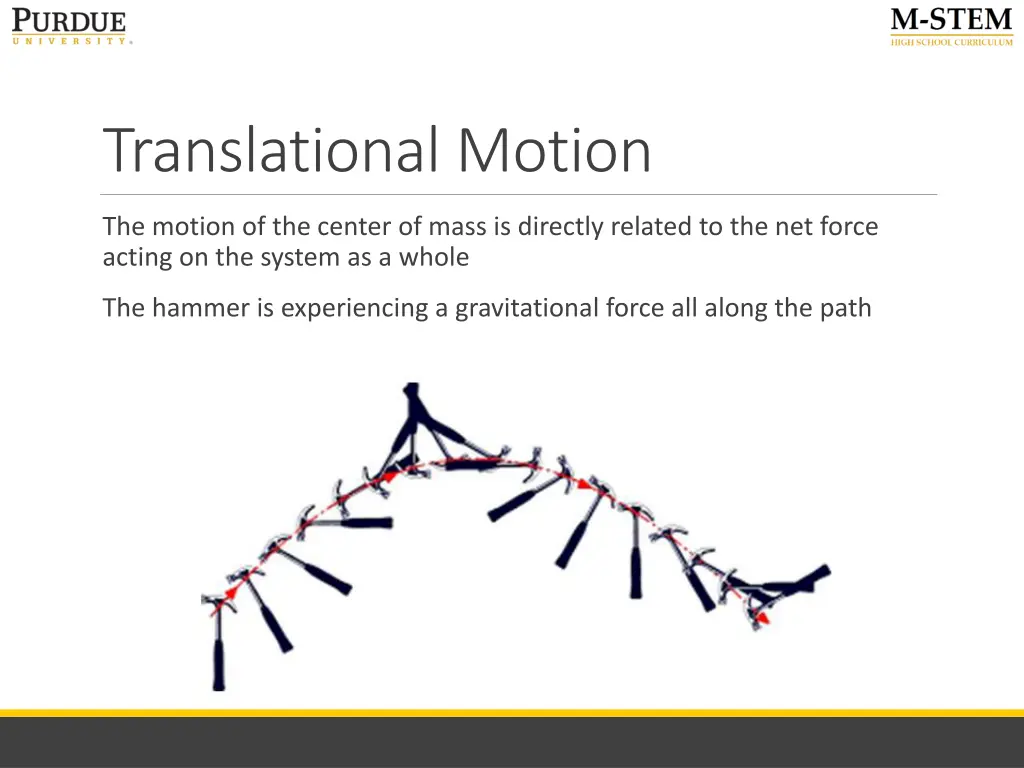 PURDUE
UNIVERSITY

M-STEM
HIGH SCHOOL CURRICULUM

Translational Motion

The motion of the center of mass is directly related to the net force acting on the system as a whole

The hammer is experiencing a gravitational force all along the path